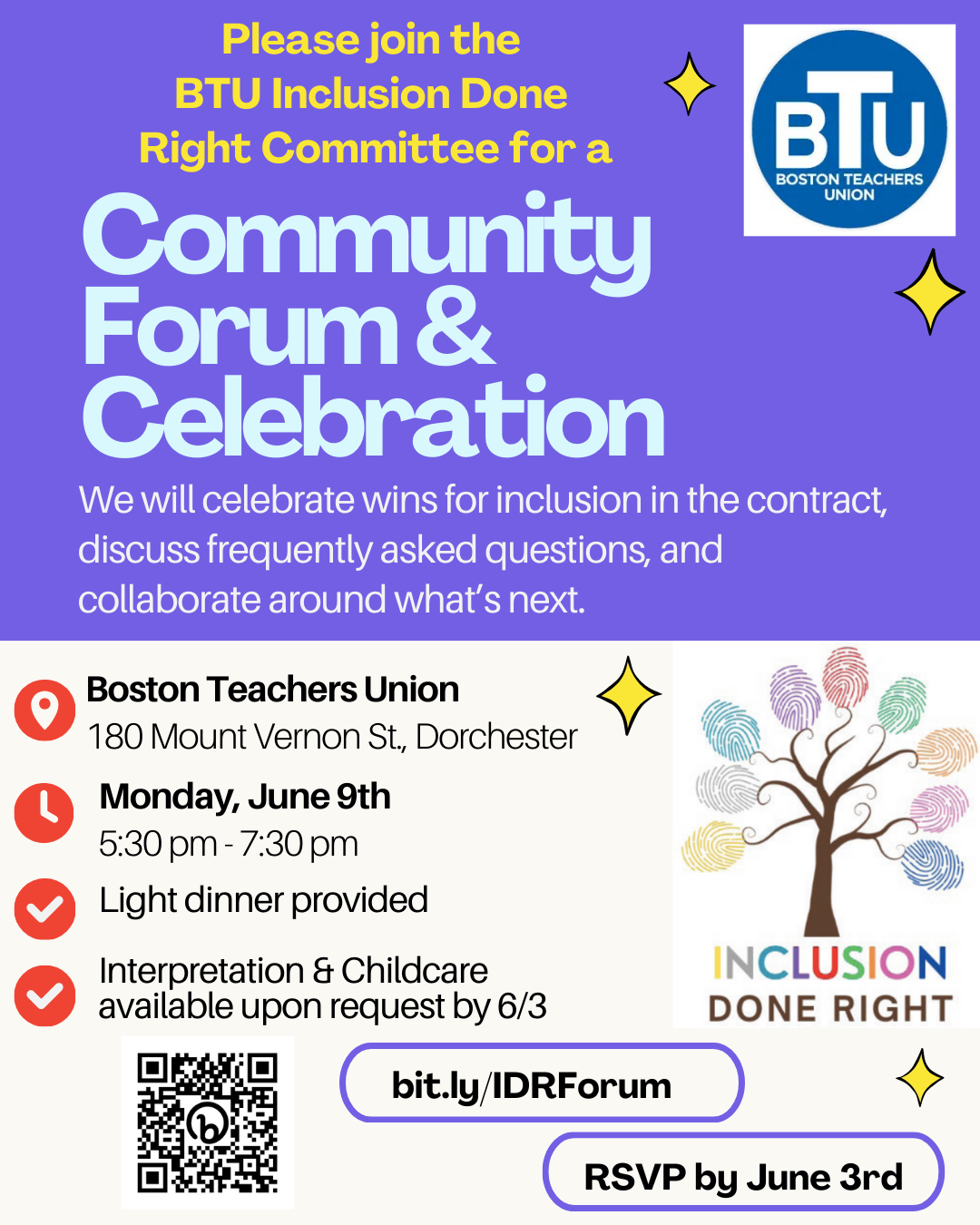 Please join the BTU Inclusion Done Right Committee for a

BTU
BOSTON TEACHERS UNION

Community Forum & Celebration

We will celebrate wins for inclusion in the contract, discuss frequently asked questions, and collaborate around what's next.

Boston Teachers Union
180 Mount Vernon St., Dorchester

Monday, June 9th
5:30 pm - 7:30 pm

Light dinner provided

Interpretation & Childcare available upon request by 6/3

INCLUSION DONE RIGHT

bit.ly/IDRForum

RSVP by June 3rd